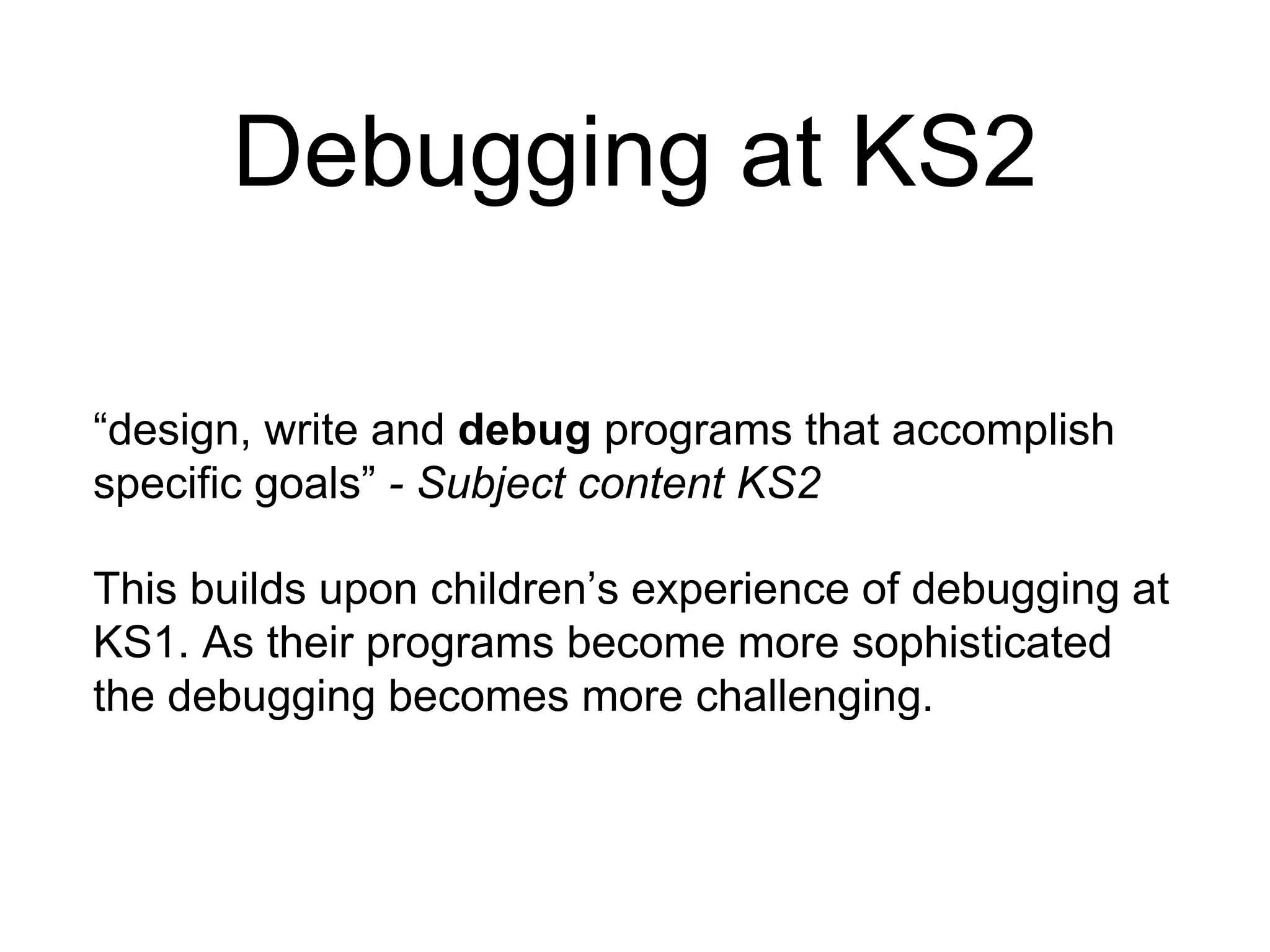 Debugging at KS2

“design, write and debug programs that accomplish specific goals” - Subject content KS2

This builds upon children’s experience of debugging at KS1. As their programs become more sophisticated the debugging becomes more challenging.